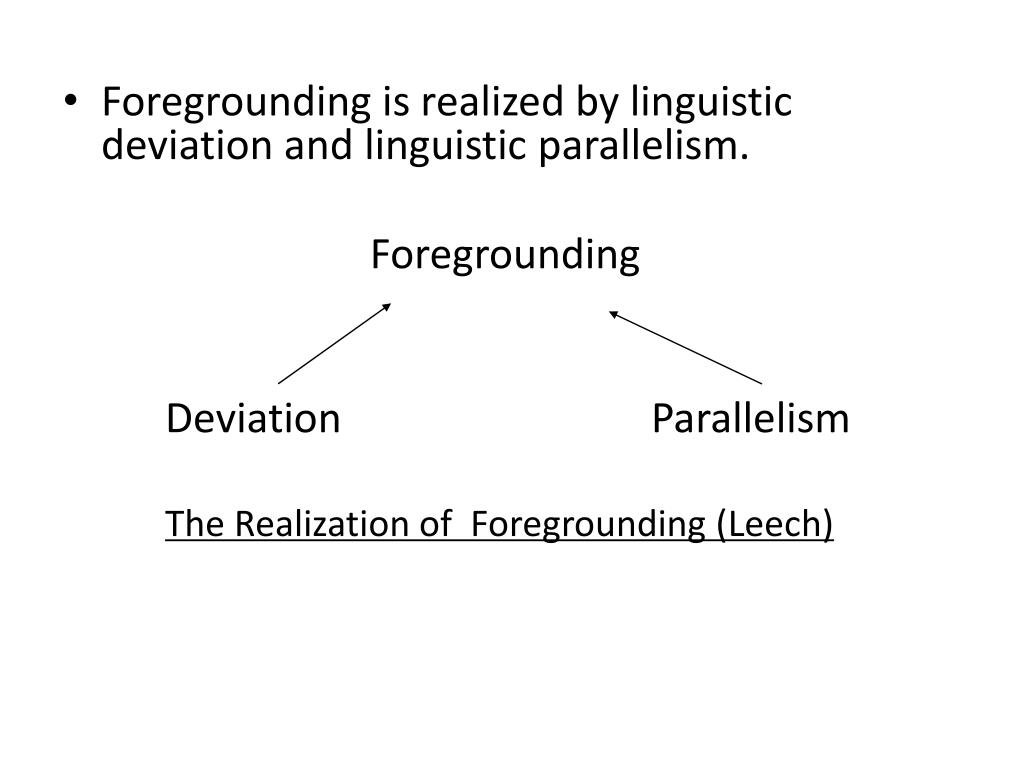 • Foregrounding is realized by linguistic deviation and linguistic parallelism.

Foregrounding

Deviation

Parallelism

The Realization of Foregrounding (Leech)